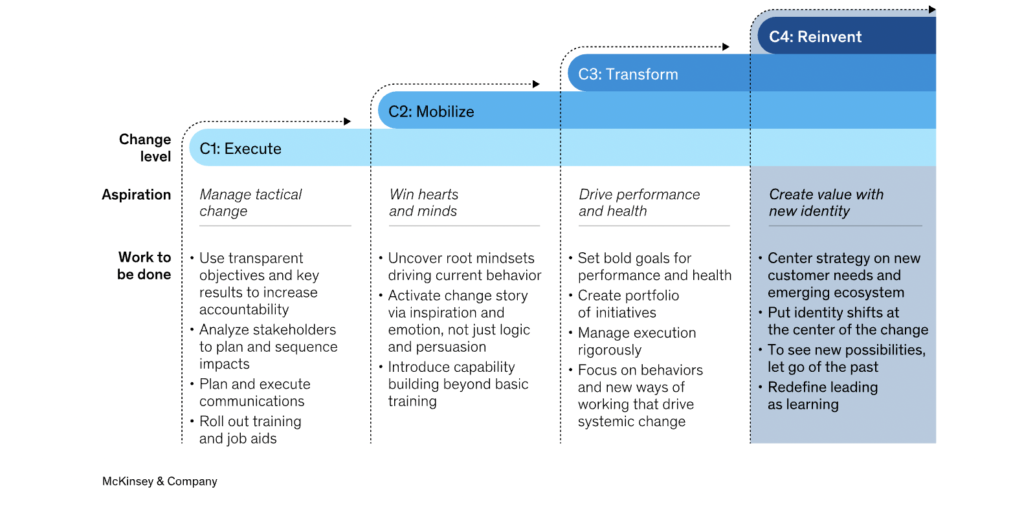 C4: Reinvent

C3: Transform

C2: Mobilize

Change level

C1: Execute

Aspiration

Manage tactical change

Win hearts and minds

Drive performance and health

Create value with new identity

Work to be done

• Use transparent objectives and key results to increase accountability
• Analyze stakeholders to plan and sequence impacts
• Plan and execute communications
• Roll out training and job aids

• Uncover root mindsets driving current behavior
• Activate change story via inspiration and emotion, not just logic and persuasion
• Introduce capability building beyond basic training

• Set bold goals for performance and health
• Create portfolio of initiatives
• Manage execution rigorously
• Focus on behaviors and new ways of working that drive systemic change

• Center strategy on new customer needs and emerging ecosystem
• Put identity shifts at the center of the change
• To see new possibilities, let go of the past
• Redefine leading as learning

McKinsey & Company